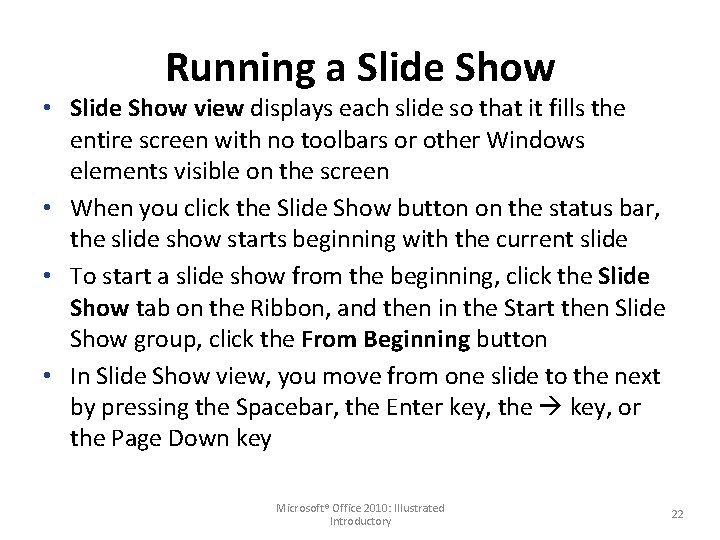 Running a Slide Show

• Slide Show view displays each slide so that it fills the entire screen with no toolbars or other Windows elements visible on the screen

• When you click the Slide Show button on the status bar, the slide show starts beginning with the current slide

• To start a slide show from the beginning, click the Slide Show tab on the Ribbon, and then in the Start then Slide Show group, click the From Beginning button

• In Slide Show view, you move from one slide to the next by pressing the Spacebar, the Enter key, the → key, or the Page Down key

Microsoft® Office 2010: Illustrated Introductory

22